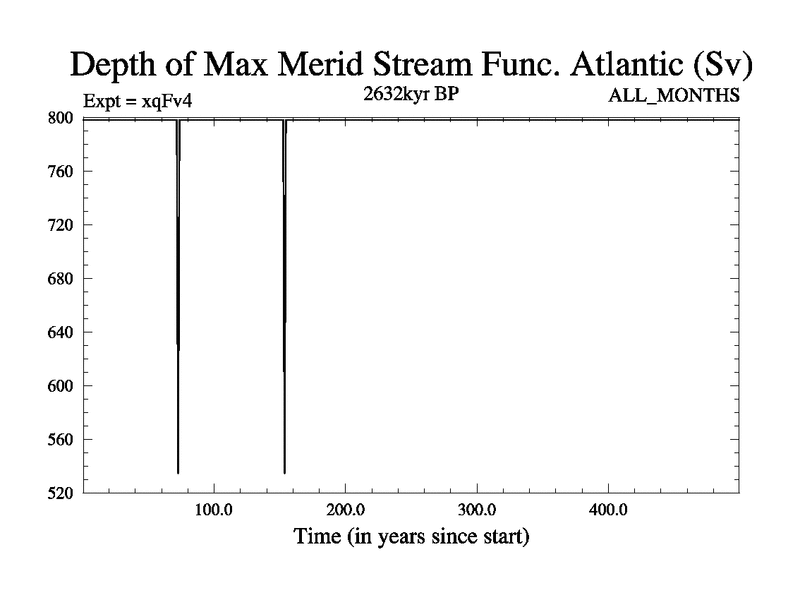 Depth of Max Merid Stream Func. Atlantic (Sv)

Expt = xqFv4

2632kyr BP

ALL_MONTHS

800
760
720
680
640
600
560
520

100.0
200.0
300.0
400.0

Time (in years since start)